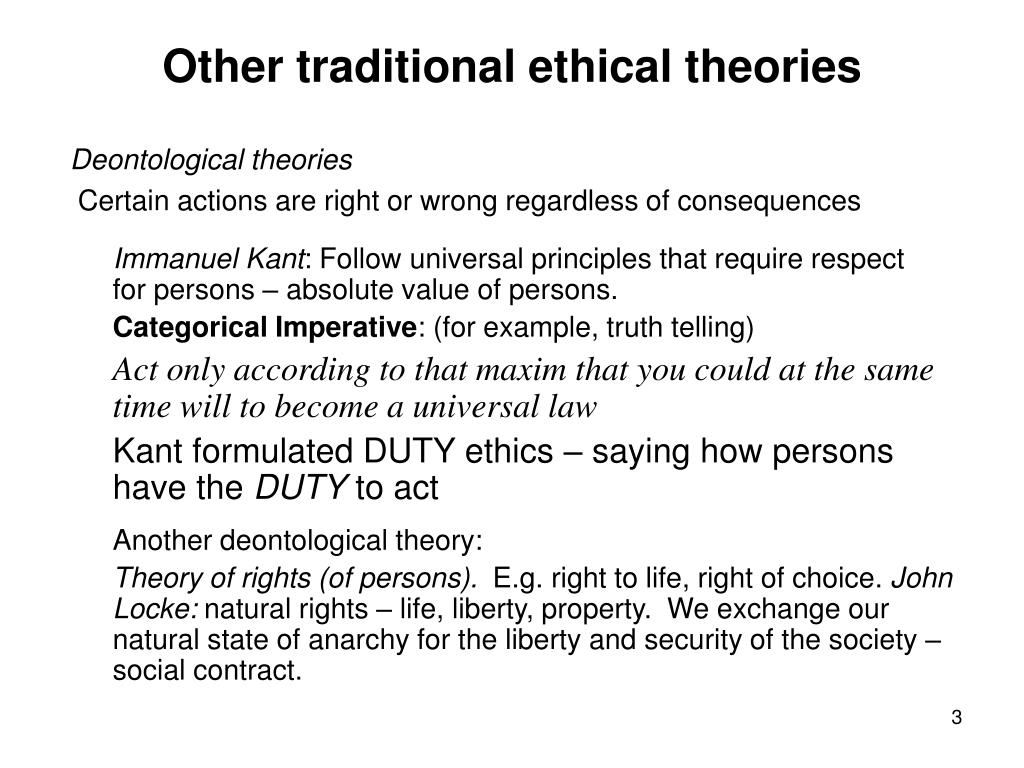 Other traditional ethical theories

Deontological theories

Certain actions are right or wrong regardless of consequences

Immanuel Kant: Follow universal principles that require respect for persons – absolute value of persons.

Categorical Imperative: (for example, truth telling)

Act only according to that maxim that you could at the same time will to become a universal law

Kant formulated DUTY ethics – saying how persons have the DUTY to act

Another deontological theory:

Theory of rights (of persons). E.g. right to life, right of choice. John Locke: natural rights – life, liberty, property. We exchange our natural state of anarchy for the liberty and security of the society – social contract.

3